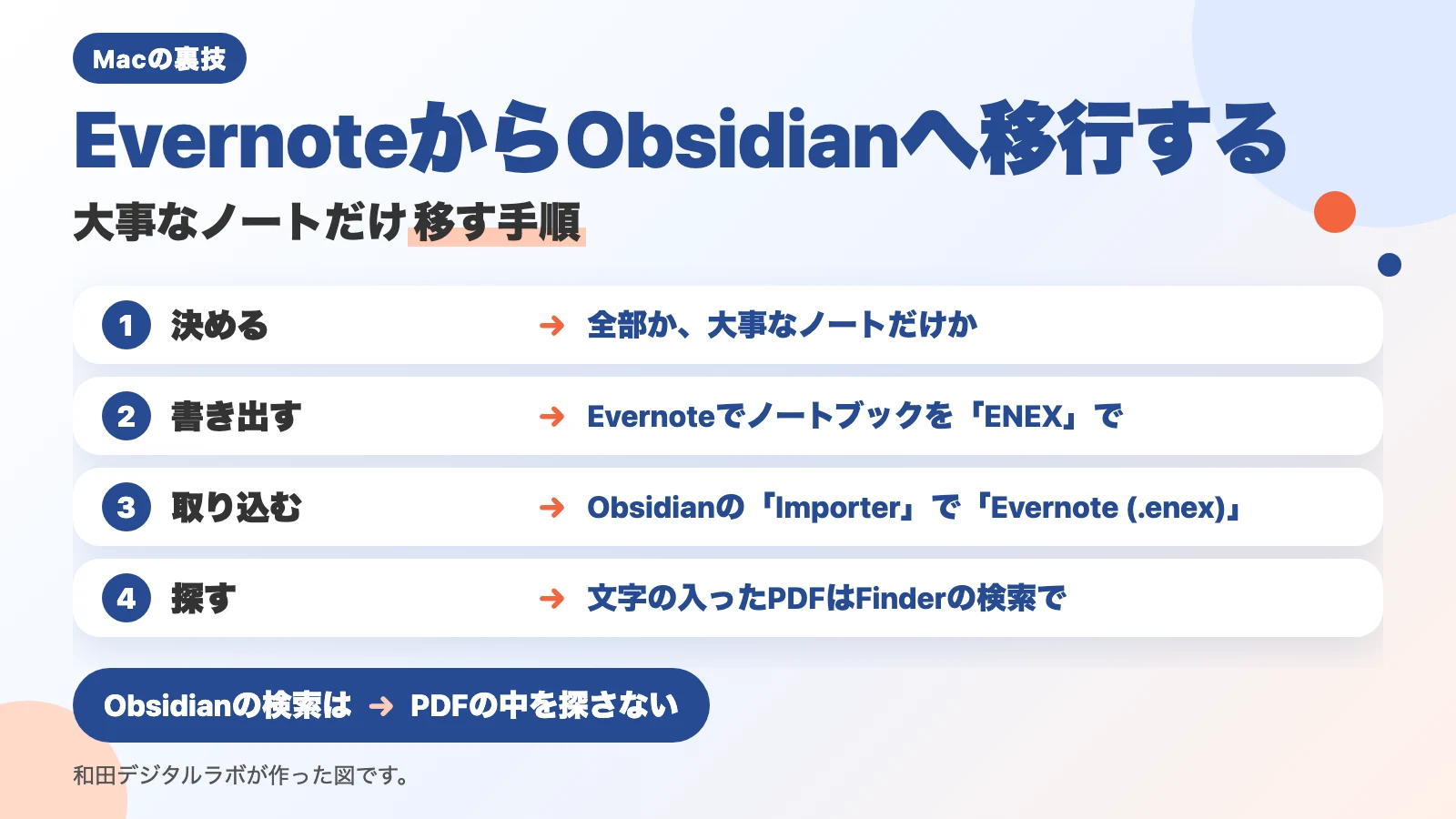 Macの裏技

EvernoteからObsidianへ移行する

大事なノートだけ移す手順

1 決める → 全部か、大事なノートだけか

2 書き出す → Evernoteでノートブックを「ENEX」で

3 取り込む → Obsidianの「Importer」で「Evernote (.enex)」

4 探す → 文字の入ったPDFはFinderの検索で

Obsidianの検索は → PDFの中を探さない

和田デジタルラボが作った図です。